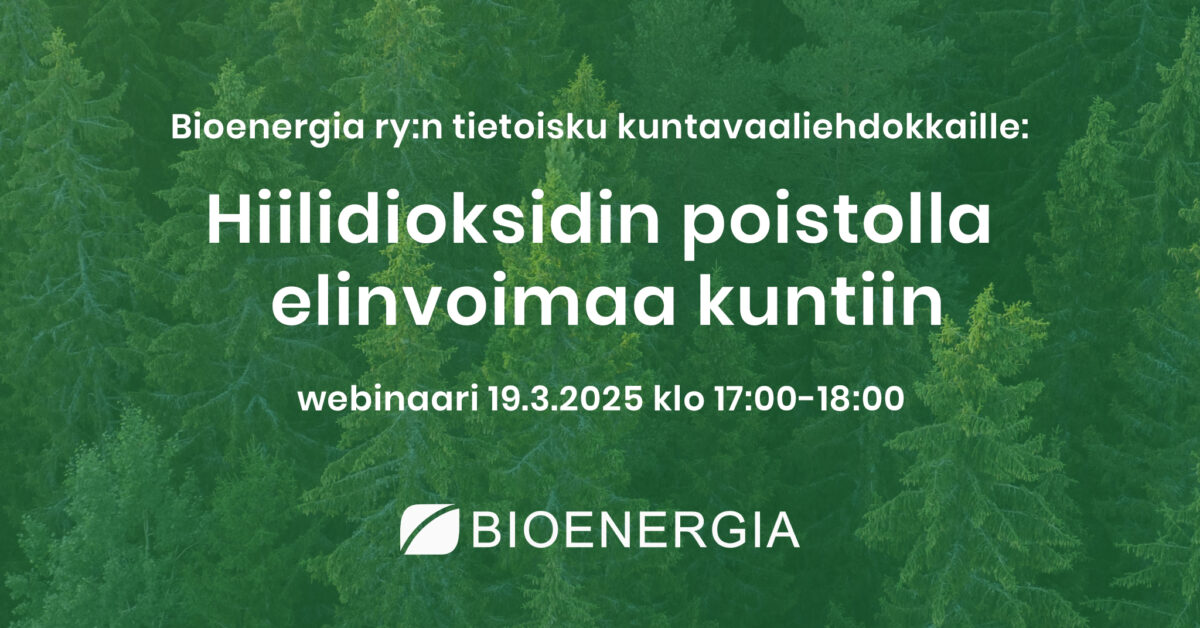 Bioenergia ry:n tietoisku kuntavaaliehdokkaille:

Hiilidioksidin poistolla elinvoimaa kuntiin

webinaari 19.3.2025 klo 17:00-18:00

BIOENERGIA